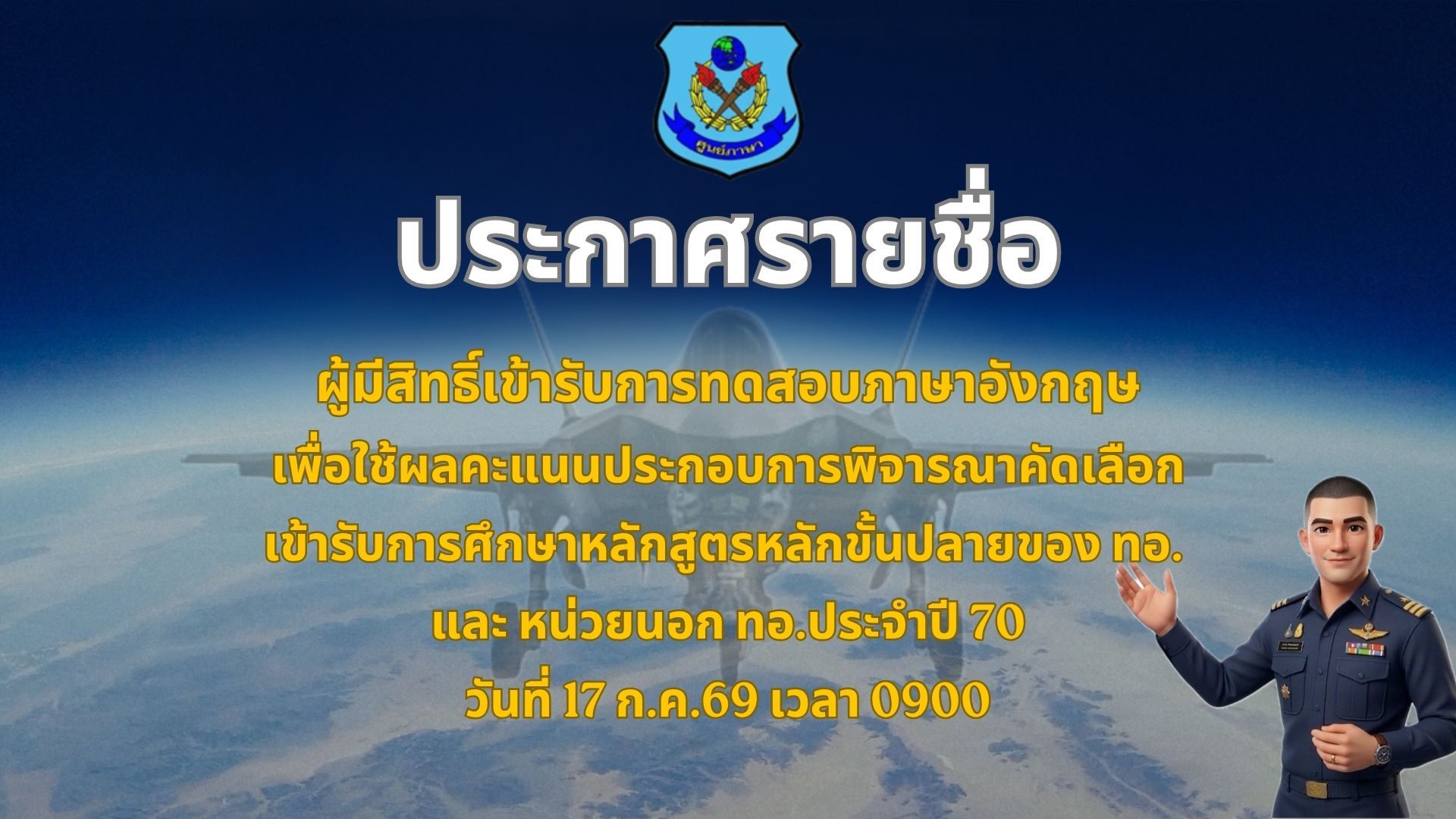 ศูนย์ภาษา

ประกาศรายชื่อ

ผู้มีสิทธิ์เข้ารับการทดสอบภาษาอังกฤษ

เพื่อใช้ผลคะแนนประกอบการพิจารณาคัดเลือก

เข้ารับการศึกษาหลักสูตรหลักขั้นปลายของ ทอ.

และ หน่วยนอก ทอ.ประจำปี 70

วันที่ 17 ก.ค.69 เวลา 0900